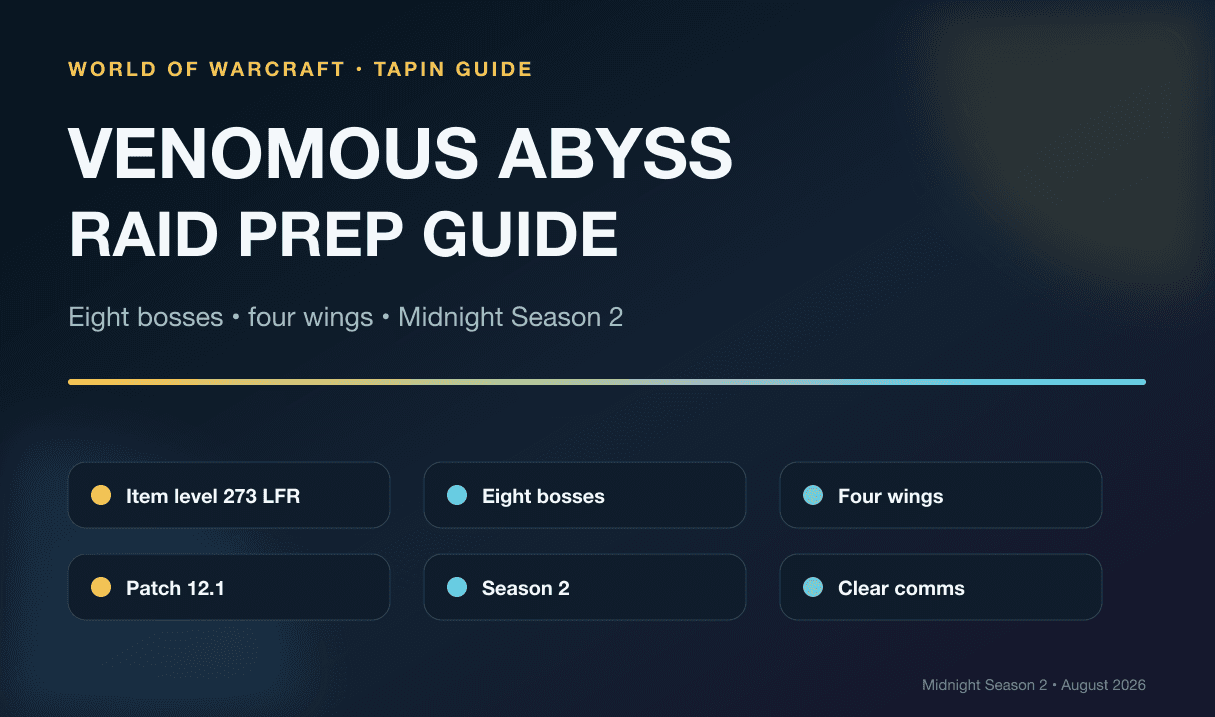 WORLD OF WARCRAFT · TAPIN GUIDE

VENOMOUS ABYSS RAID PREP GUIDE

Eight bosses • four wings • Midnight Season 2

Item level 273 LFR

Eight bosses

Four wings

Patch 12.1

Season 2

Clear comms

Midnight Season 2 • August 2026